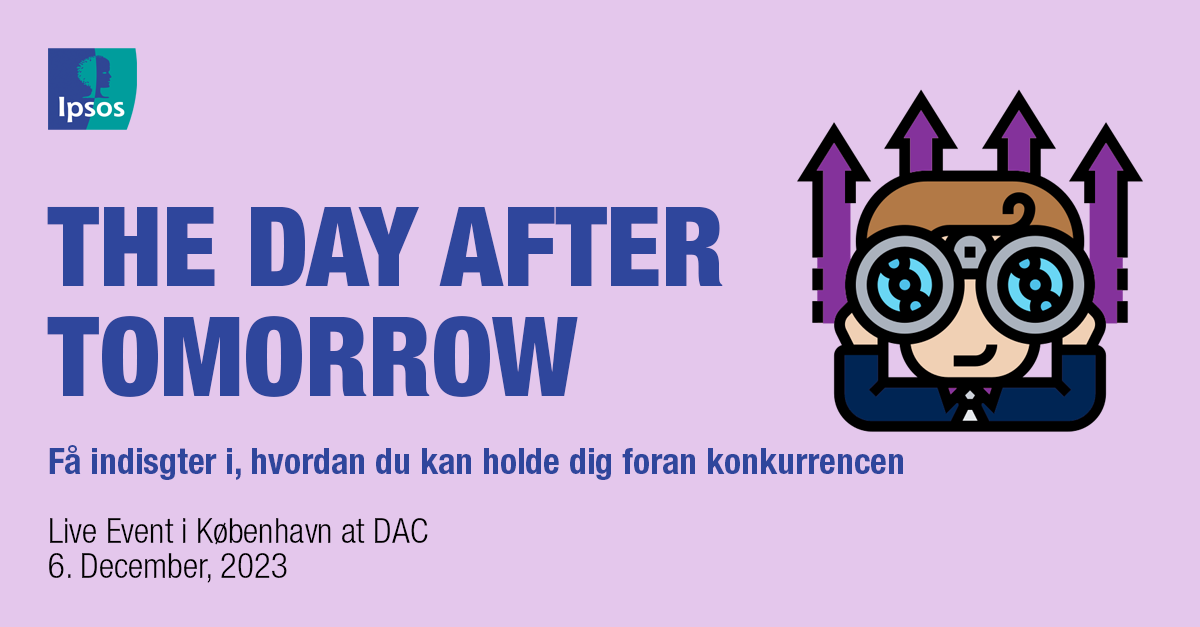 Ipsos

THE DAY AFTER TOMORROW

Få indisgter i, hvordan du kan holde dig foran konkurrencen

Live Event i København at DAC
6. December, 2023